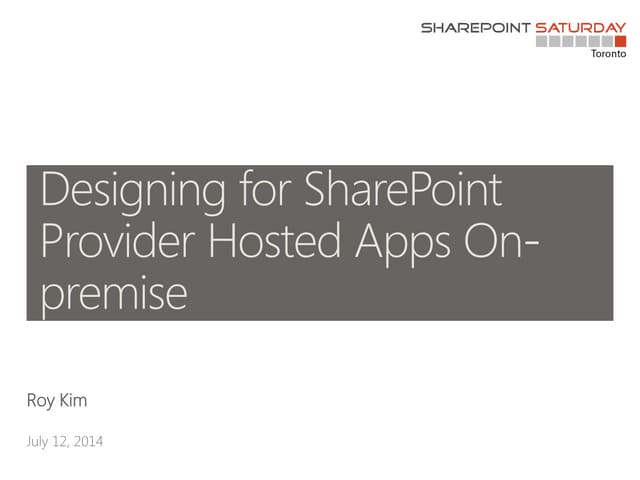 SHAREPOINT SATURDAY
Toronto

Designing for SharePoint Provider Hosted Apps On-premise

Roy Kim

July 12, 2014